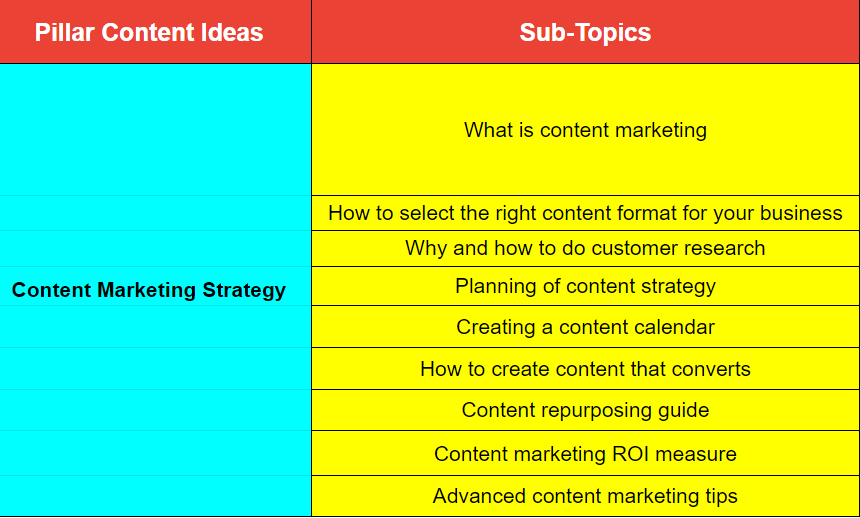 | Pillar Content Ideas | Sub-Topics |
|---|---|
| Content Marketing Strategy | What is content marketing |
| | How to select the right content format for your business |
| | Why and how to do customer research |
| | Planning of content strategy |
| | Creating a content calendar |
| | How to create content that converts |
| | Content repurposing guide |
| | Content marketing ROI measure |
| | Advanced content marketing tips |